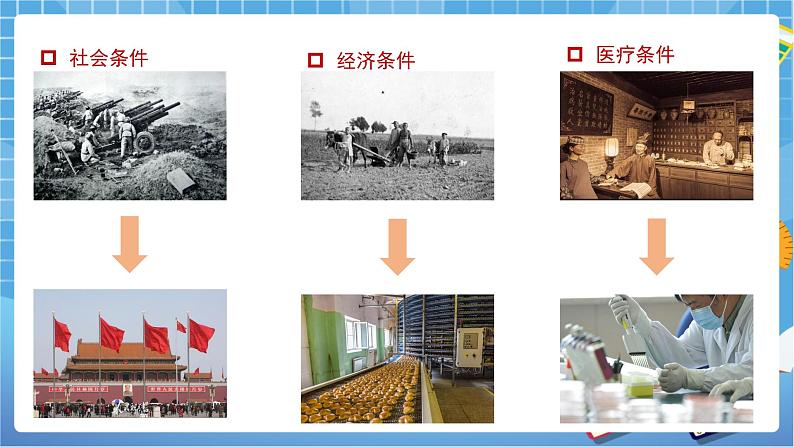 社会条件

经济条件

医疗条件